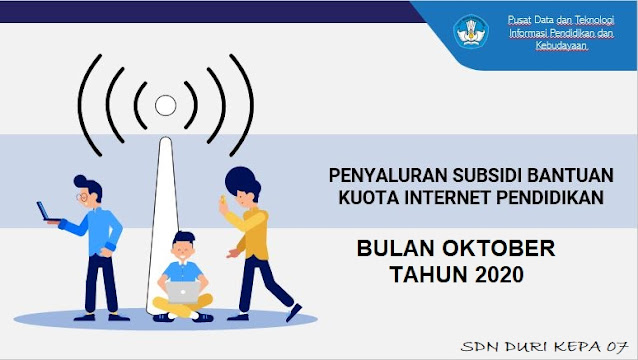 Pusat Data dan Teknologi Informasi Pendidikan dan Kebudayaan

PENYALURAN SUBSIDI BANTUAN KUOTA INTERNET PENDIDIKAN

BULAN OKTOBER TAHUN 2020

SDN DURI KEPA 07